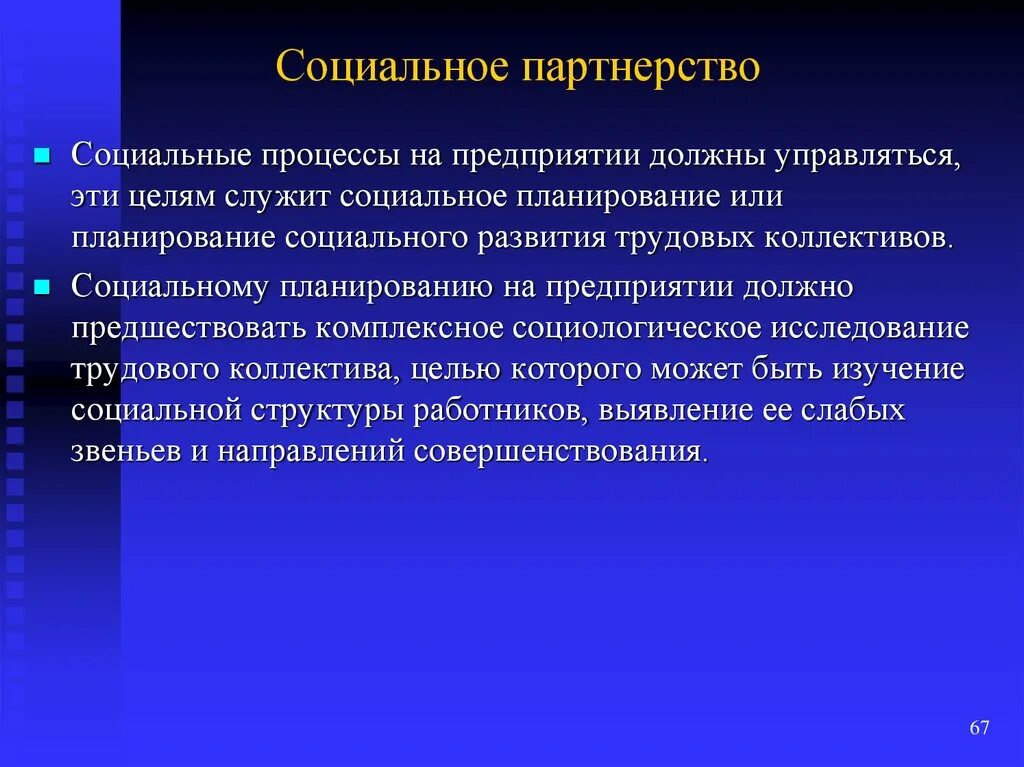 Социальное партнерство

Социальные процессы на предприятии должны управляться, эти целям служит социальное планирование или планирование социального развития трудовых коллективов.

Социальному планированию на предприятии должно предшествовать комплексное социологическое исследование трудового коллектива, целью которого может быть изучение социальной структуры работников, выявление ее слабых звеньев и направлений совершенствования.

67